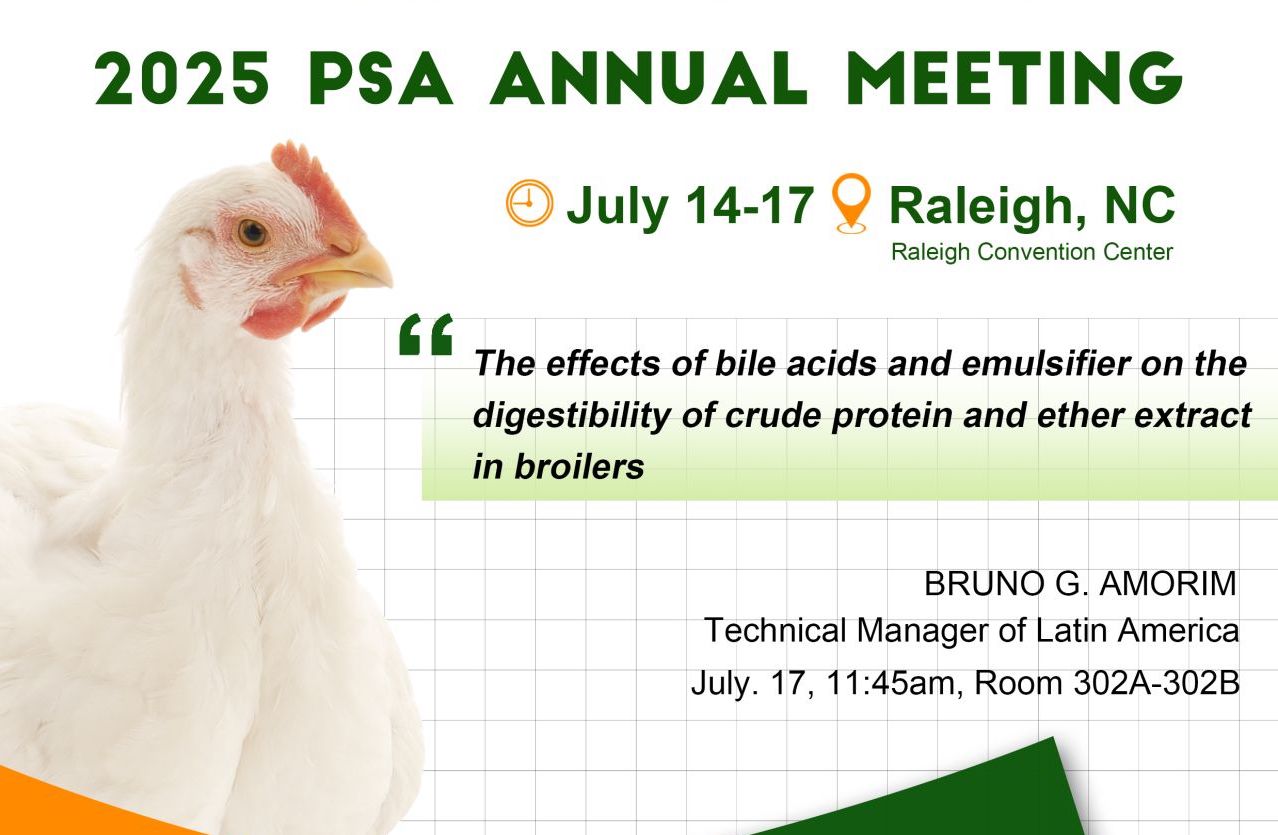 2025 PSA ANNUAL MEETING

July 14-17 Raleigh, NC
Raleigh Convention Center

“ The effects of bile acids and emulsifier on the digestibility of crude protein and ether extract in broilers

BRUNO G. AMORIM
Technical Manager of Latin America
July. 17, 11:45am, Room 302A-302B